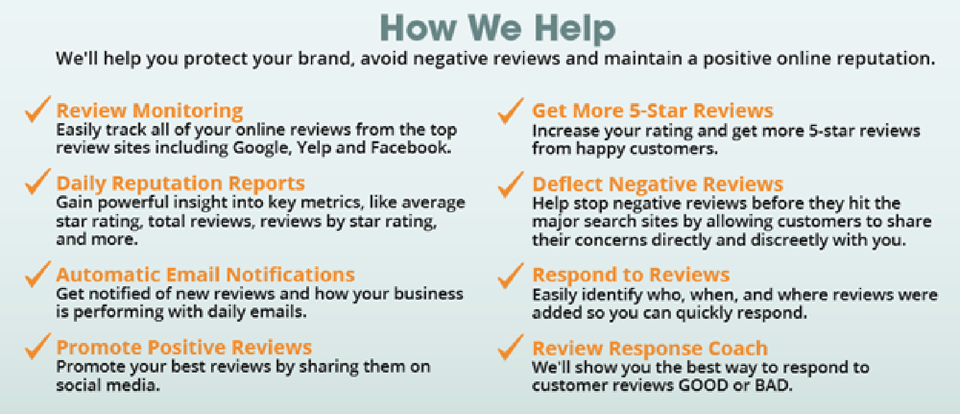 How We Help

We'll help you protect your brand, avoid negative reviews and maintain a positive online reputation.

Review Monitoring
Easily track all of your online reviews from the top review sites including Google, Yelp and Facebook.

Daily Reputation Reports
Gain powerful insight into key metrics, like average star rating, total reviews, reviews by star rating, and more.

Automatic Email Notifications
Get notified of new reviews and how your business is performing with daily emails.

Promote Positive Reviews
Promote your best reviews by sharing them on social media.

Get More 5-Star Reviews
Increase your rating and get more 5-star reviews from happy customers.

Deflect Negative Reviews
Help stop negative reviews before they hit the major search sites by allowing customers to share their concerns directly and discreetly with you.

Respond to Reviews
Easily identify who, when, and where reviews were added so you can quickly respond.

Review Response Coach
We'll show you the best way to respond to customer reviews GOOD or BAD.